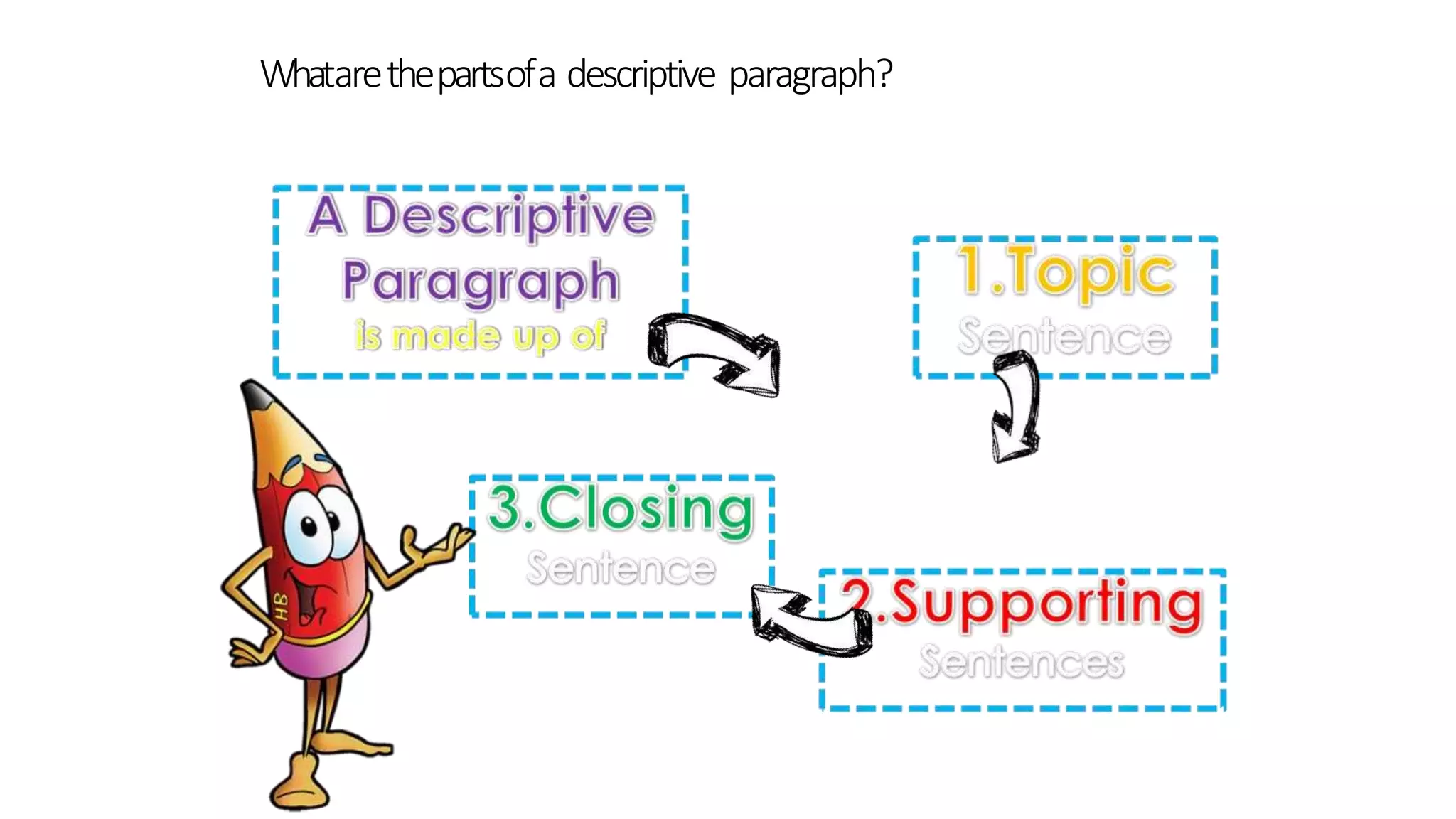 What are the parts of a descriptive paragraph?

A Descriptive Paragraph is made up of

1.Topic Sentence

2.Supporting Sentences

3.Closing Sentence

HB